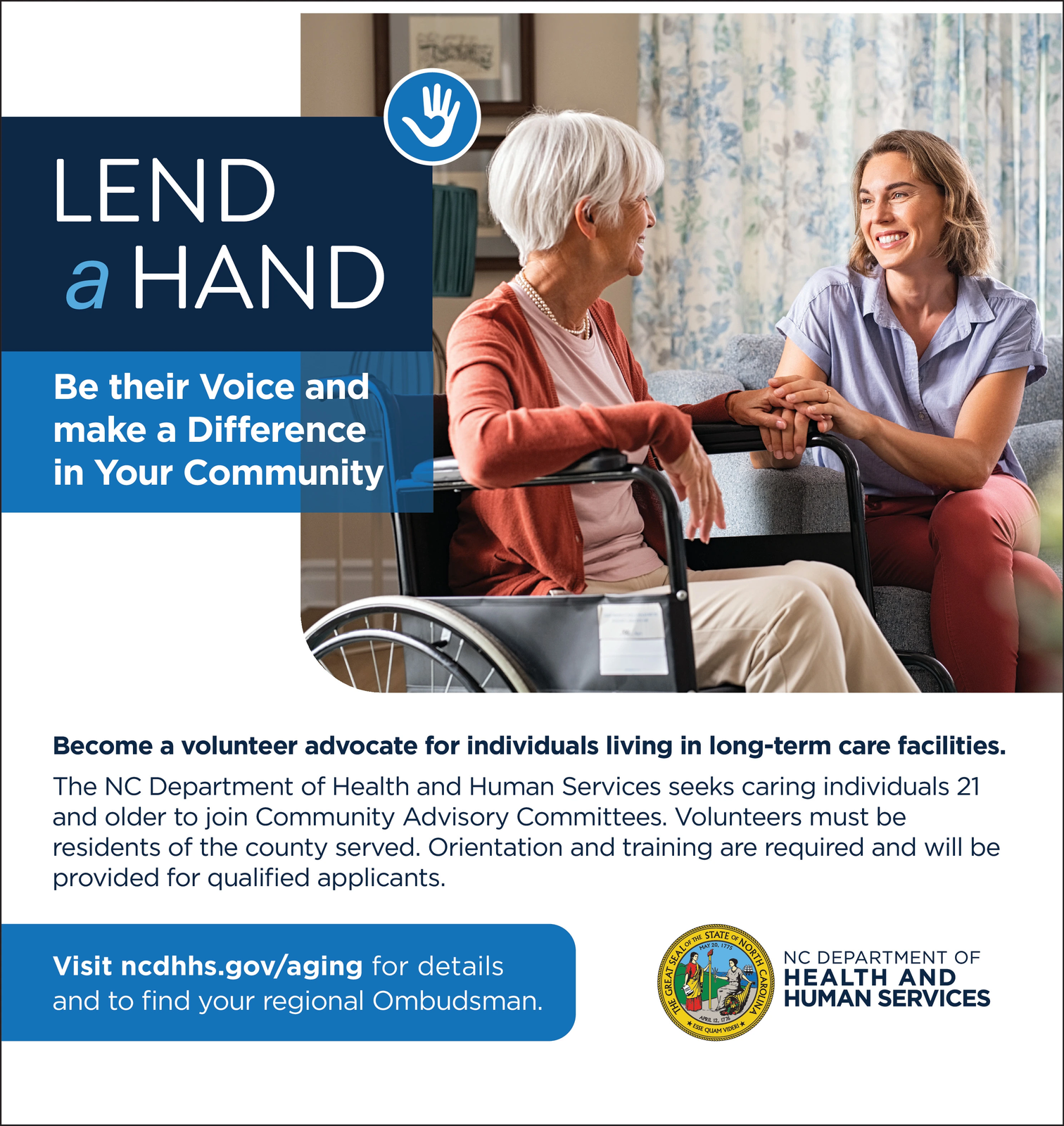 LEND
a HAND

Be their Voice and make a Difference in Your Community

Become a volunteer advocate for individuals living in long-term care facilities.

The NC Department of Health and Human Services seeks caring individuals 21 and older to join Community Advisory Committees. Volunteers must be residents of the county served. Orientation and training are required and will be provided for qualified applicants.

Visit ncdhhs.gov/aging for details and to find your regional Ombudsman.

THE GREAT SEAL OF THE STATE OF NORTH CAROLINA
MAY 20, 1775
APRIL 12, 1776
ESSE QUAM VIDERI

NC DEPARTMENT OF
HEALTH AND
HUMAN SERVICES